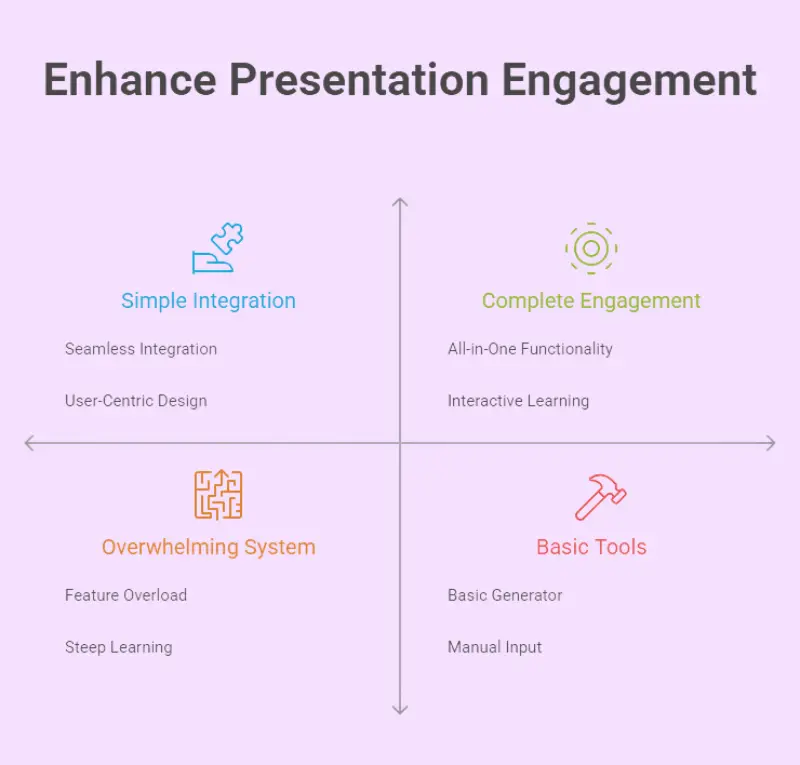 Enhance Presentation Engagement

Simple Integration

Seamless Integration

User-Centric Design

Complete Engagement

All-in-One Functionality

Interactive Learning

Overwhelming System

Feature Overload

Steep Learning

Basic Tools

Basic Generator

Manual Input